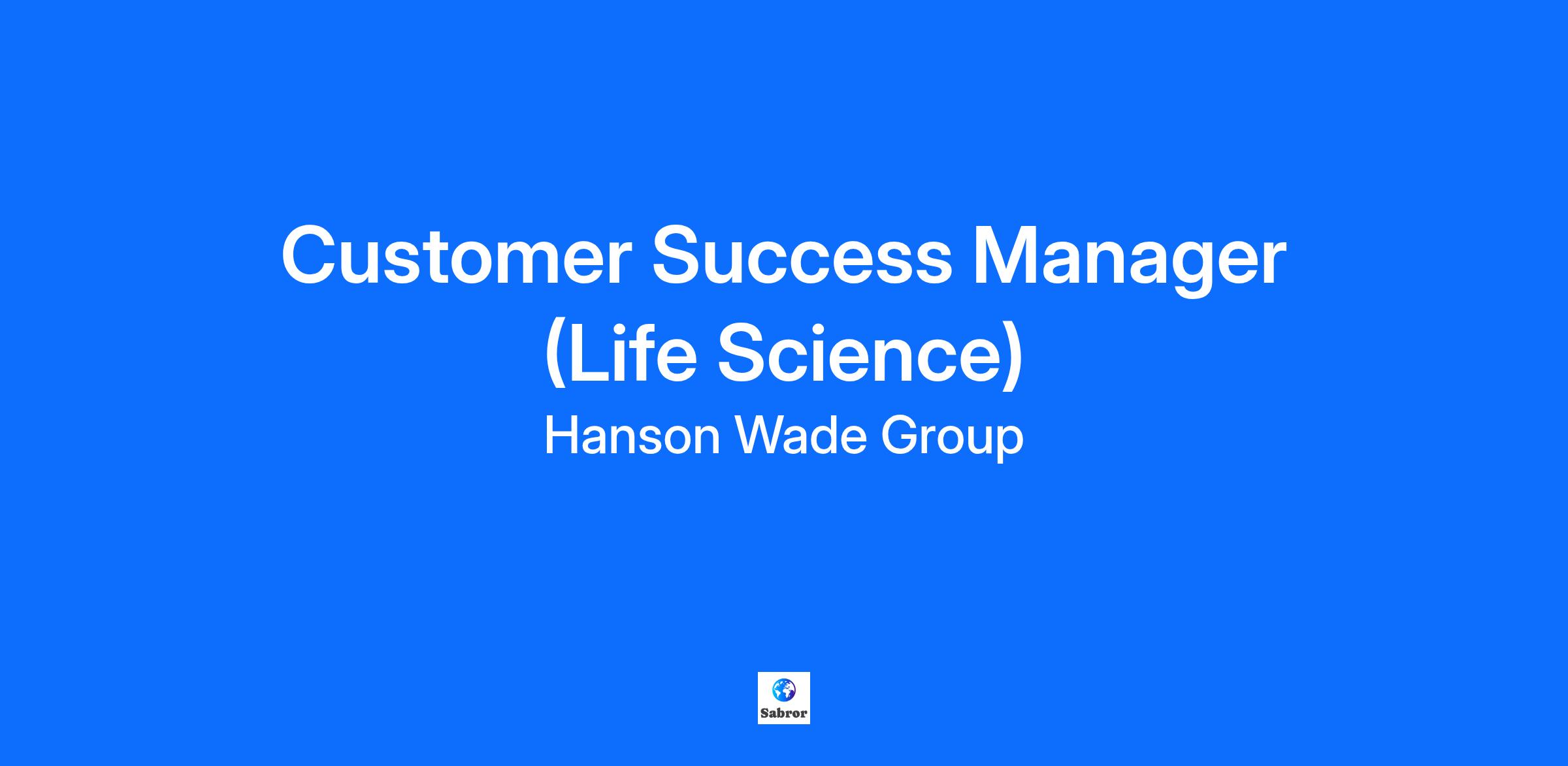 Customer Success Manager (Life Science)

Hanson Wade Group

Sabror